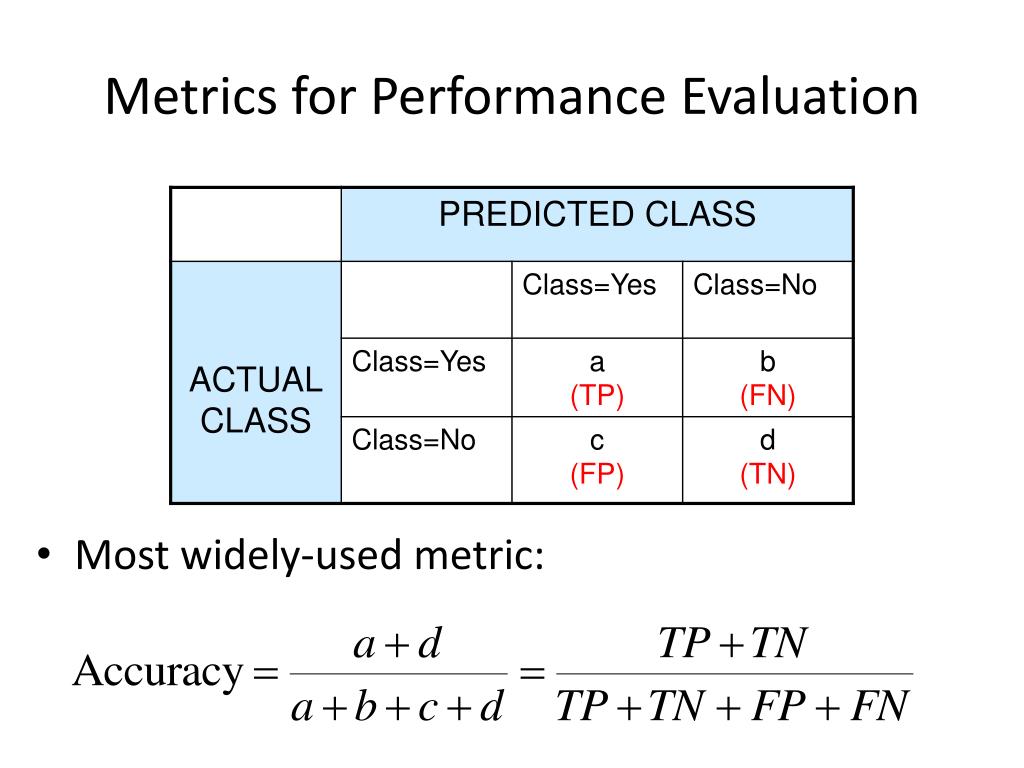 Metrics for Performance Evaluation

| | PREDICTED CLASS | | |
|---|---|---|---|
| ACTUAL CLASS | | Class=Yes | Class=No |
| | Class=Yes | a (TP) | b (FN) |
| | Class=No | c (FP) | d (TN) |

• Most widely-used metric:

$\text{Accuracy} = \frac{a+d}{a+b+c+d} = \frac{TP+TN}{TP+TN+FP+FN}$